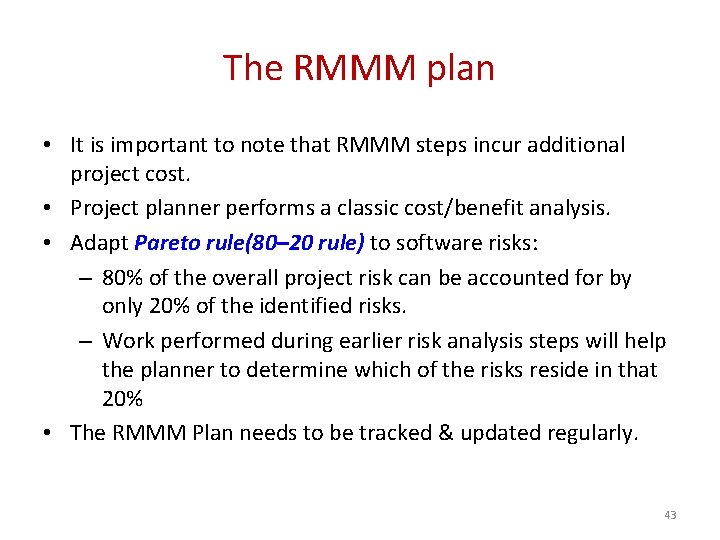 The RMMM plan

• It is important to note that RMMM steps incur additional project cost.
• Project planner performs a classic cost/benefit analysis.
• Adapt Pareto rule(80–20 rule) to software risks:
– 80% of the overall project risk can be accounted for by only 20% of the identified risks.
– Work performed during earlier risk analysis steps will help the planner to determine which of the risks reside in that 20%
• The RMMM Plan needs to be tracked & updated regularly.

43